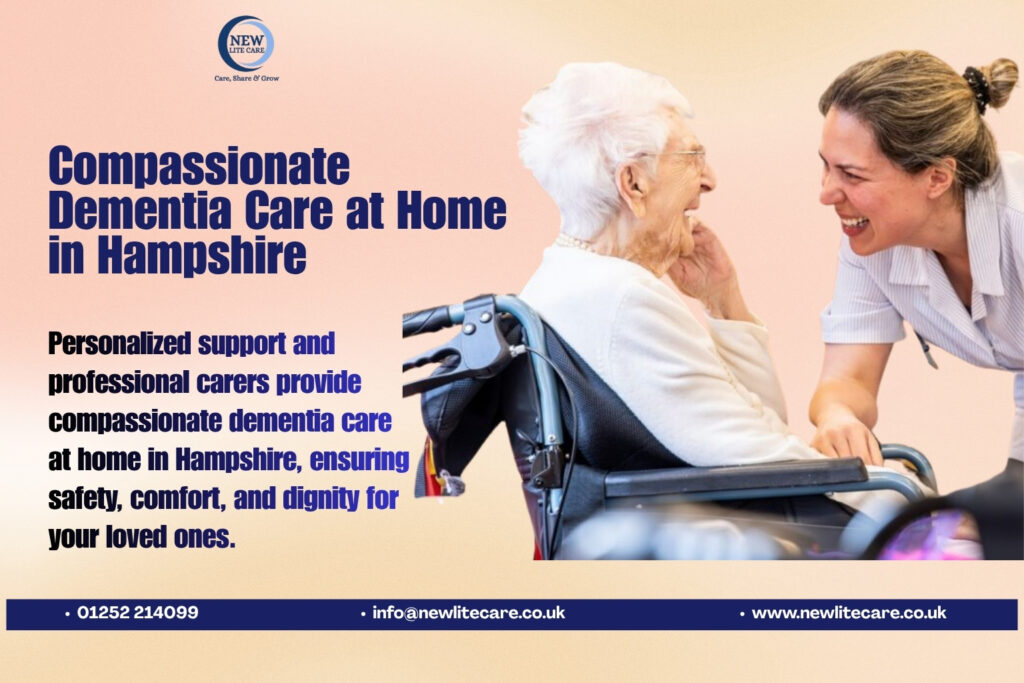 NEW LITE CARE
Care, Share & Grow

Compassionate Dementia Care at Home in Hampshire

Personalized support and professional carers provide compassionate dementia care at home in Hampshire, ensuring safety, comfort, and dignity for your loved ones.

• 01252 214099 • info@newlitecare.co.uk • www.newlitecare.co.uk